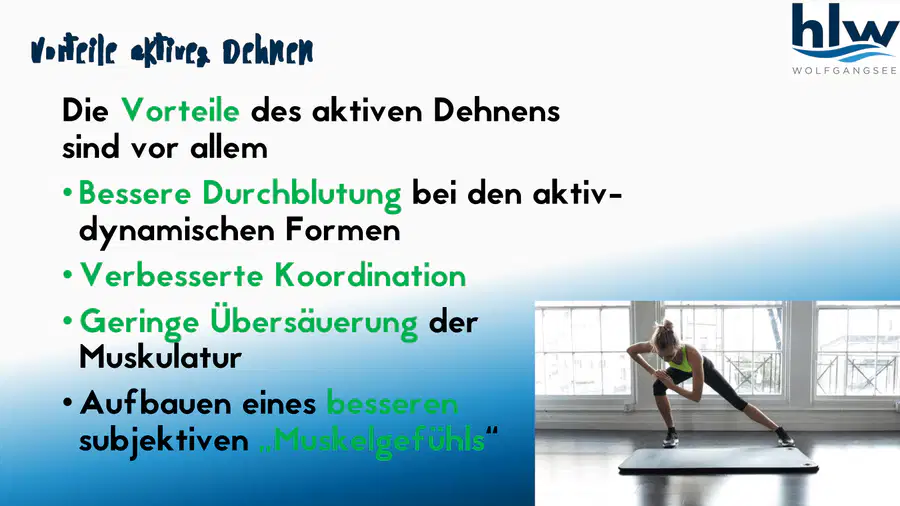 Vorteile aktives Dehnen

hlw
WOLFGANGSEE

Die Vorteile des aktiven Dehnens sind vor allem

• Bessere Durchblutung bei den aktiv-dynamischen Formen
• Verbesserte Koordination
• Geringe Übersäuerung der Muskulatur
• Aufbauen eines besseren subjektiven „Muskelgefühls“